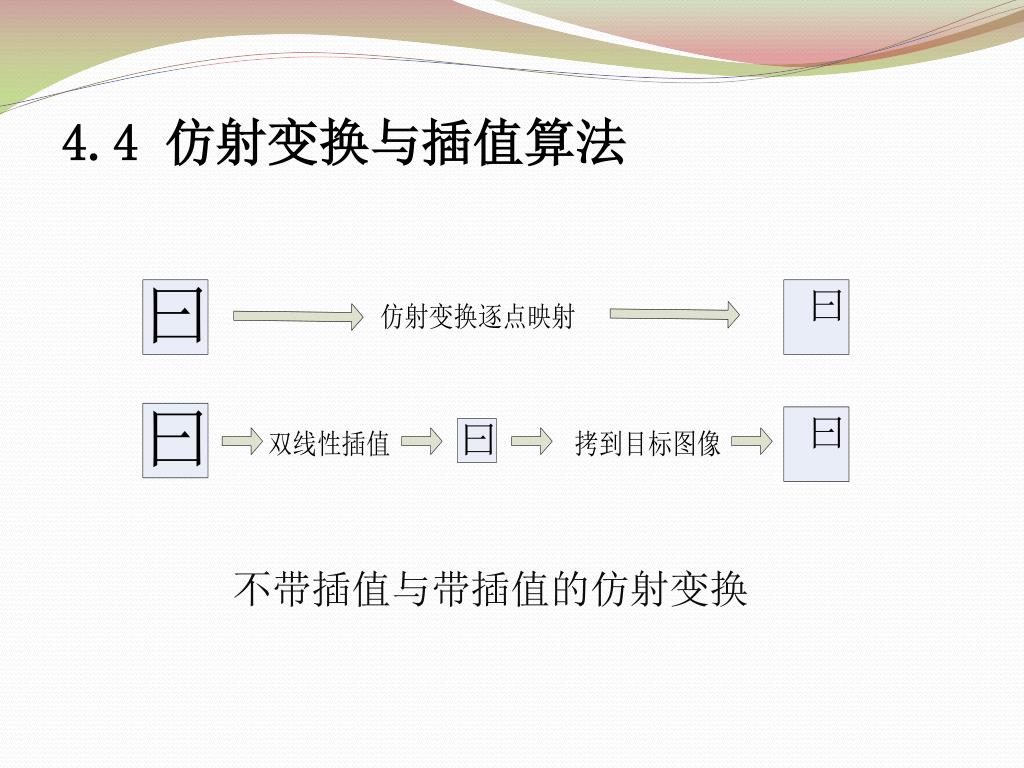 4.4 仿射变换与插值算法

曰

仿射变换逐点映射

曰

曰

双线性插值

曰

拷到目标图像

曰

不带插值与带插值的仿射变换